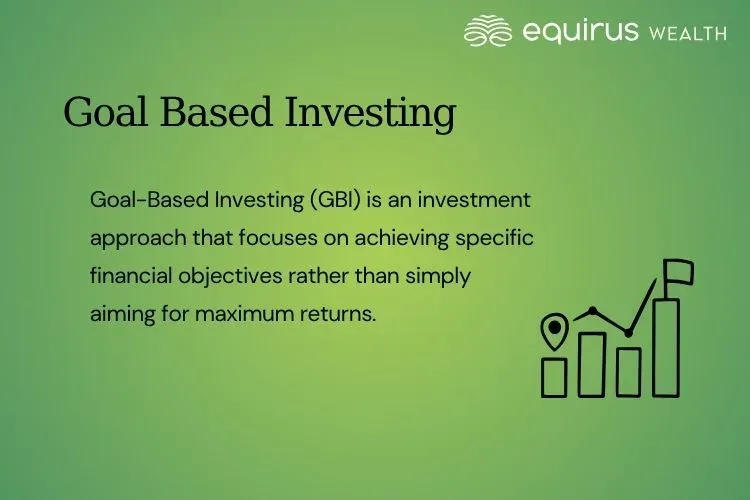 equirus WEALTH

Goal Based Investing

Goal-Based Investing (GBI) is an investment approach that focuses on achieving specific financial objectives rather than simply aiming for maximum returns.